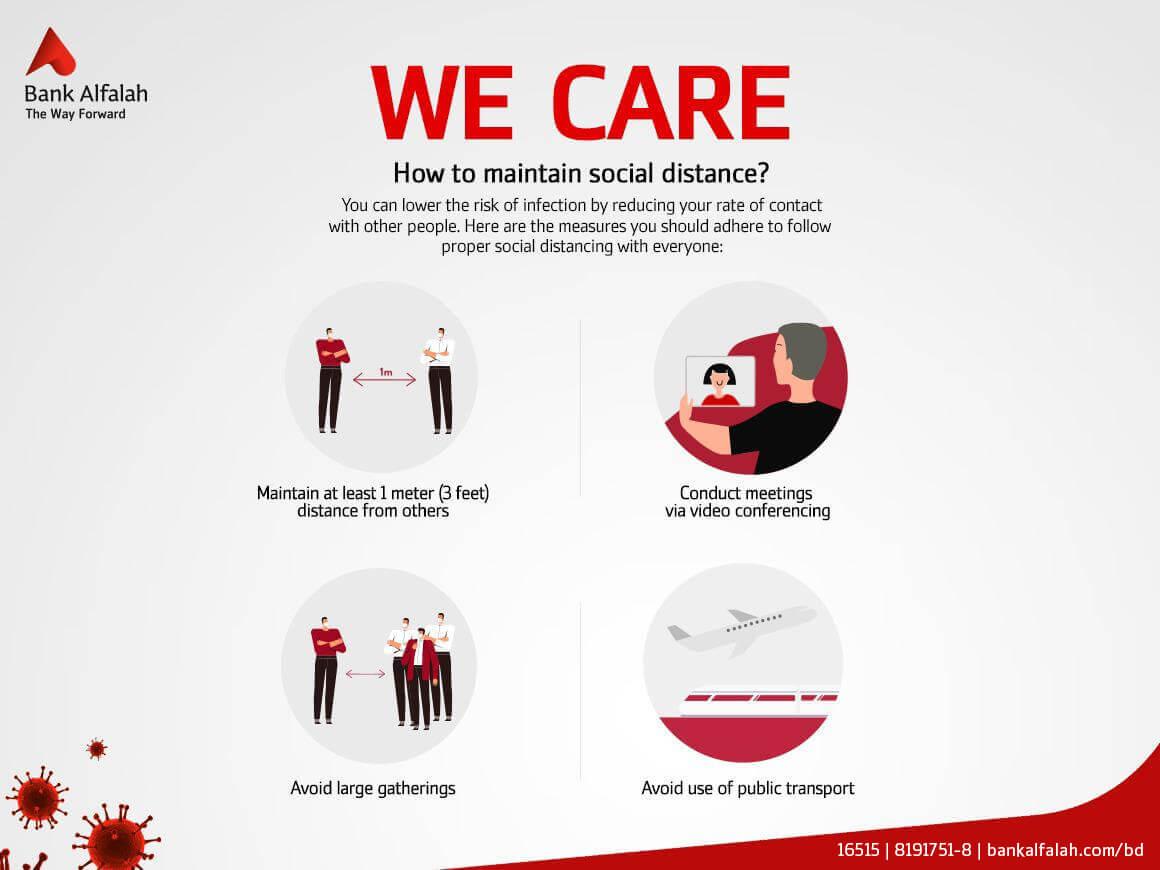 Bank Alfalah
The Way Forward

WE CARE

How to maintain social distance?

You can lower the risk of infection by reducing your rate of contact with other people. Here are the measures you should adhere to follow proper social distancing with everyone:

1m

Maintain at least 1 meter (3 feet) distance from others

Conduct meetings via video conferencing

Avoid large gatherings

Avoid use of public transport

16515 | 8191751-8 | bankalfalah.com/bd